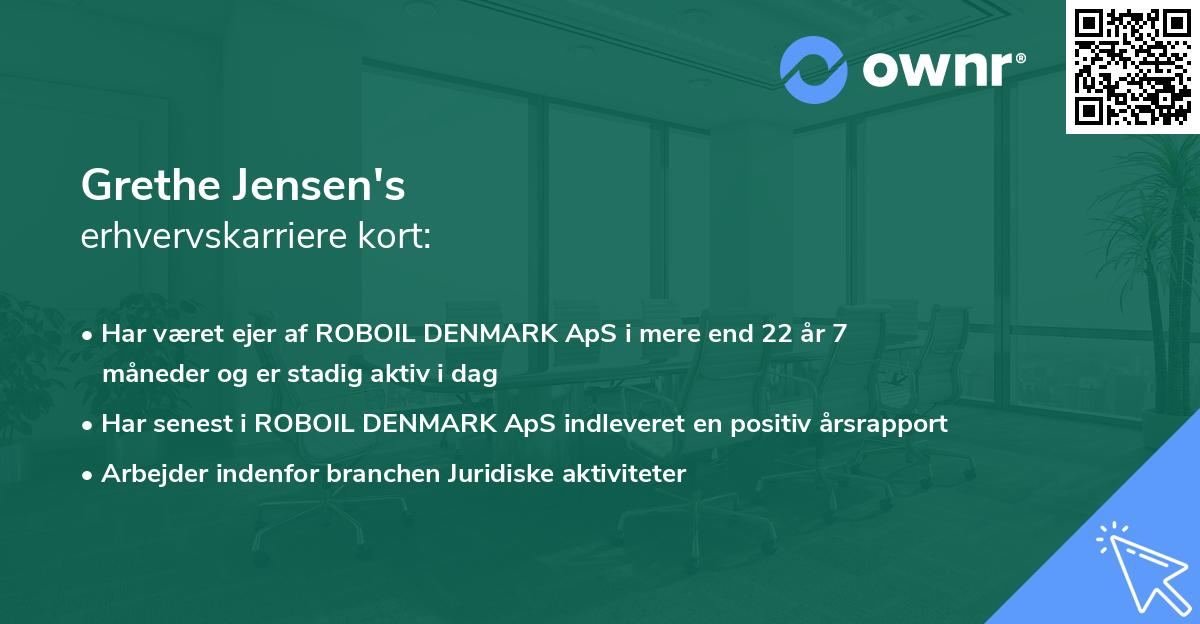 ownr®

Grethe Jensen's
erhvervskarriere kort:

• Har været ejer af ROBOIL DENMARK ApS i mere end 22 år 7 måneder og er stadig aktiv i dag
• Har senest i ROBOIL DENMARK ApS indleveret en positiv årsrapport
• Arbejder indenfor branchen Juridiske aktiviteter